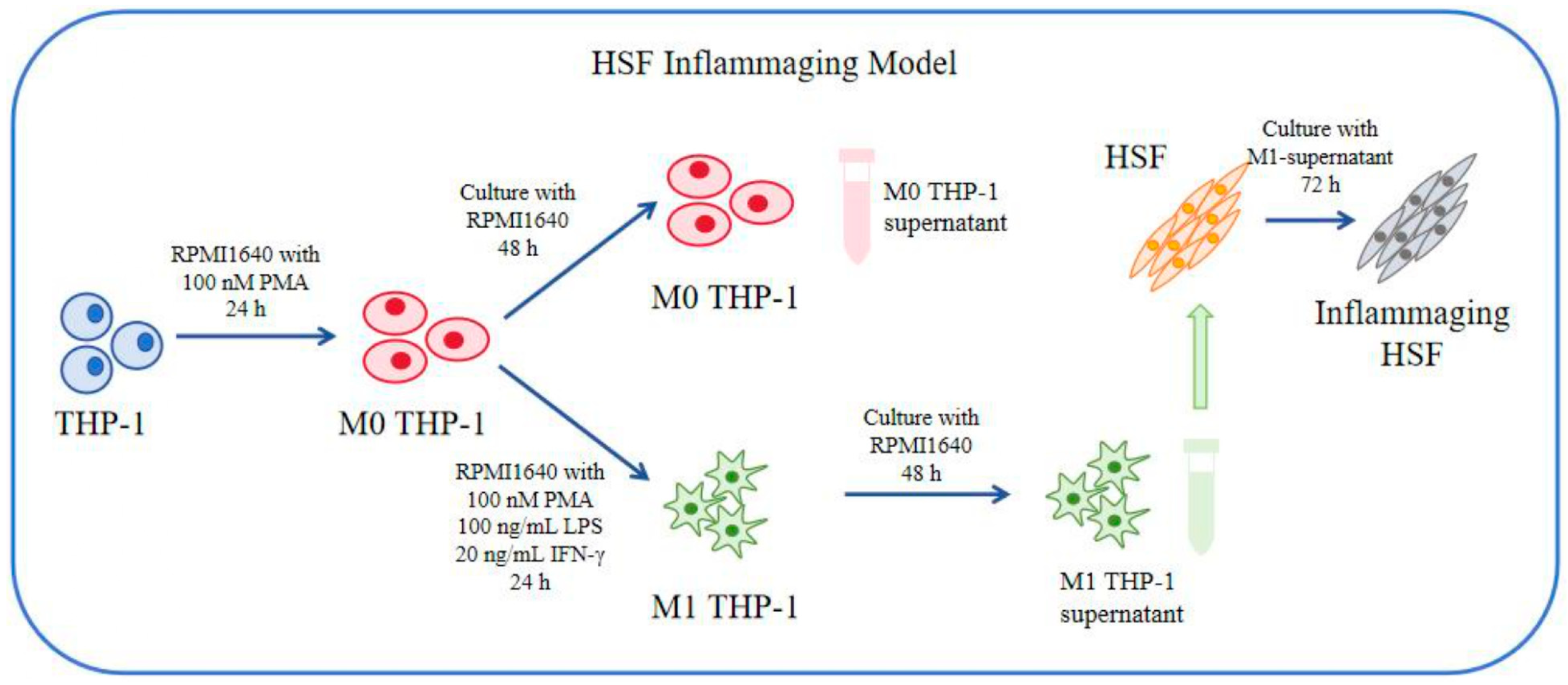 HSF Inflammaging Model

THP-1

RPMI1640 with 100 nM PMA 24 h

M0 THP-1

Culture with RPMI1640 48 h

M0 THP-1

M0 THP-1 supernatant

RPMI1640 with 100 nM PMA 100 ng/mL LPS 20 ng/mL IFN-γ 24 h

M1 THP-1

Culture with RPMI1640 48 h

M1 THP-1 supernatant

HSF

Culture with M1-supernatant 72 h

Inflammaging HSF